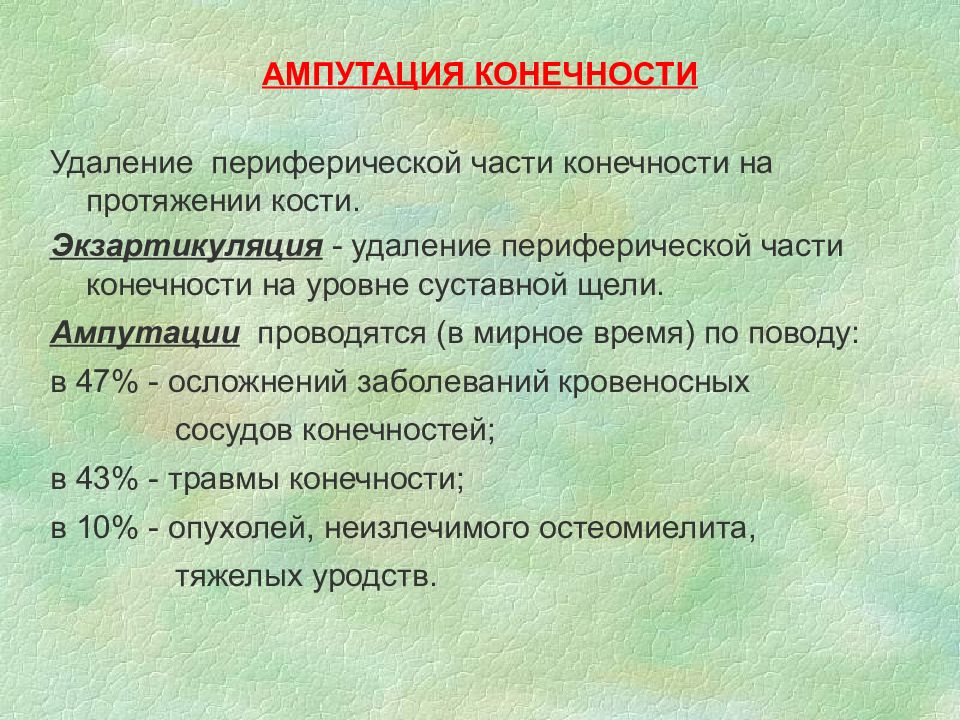 АМПУТАЦИЯ КОНЕЧНОСТИ

Удаление периферической части конечности на протяжении кости.

Экзартикуляция - удаление периферической части конечности на уровне суставной щели.

Ампутации проводятся (в мирное время) по поводу:

в 47% - осложнений заболеваний кровеносных сосудов конечностей;

в 43% - травмы конечности;

в 10% - опухолей, неизлечимого остеомиелита, тяжелых уродств.